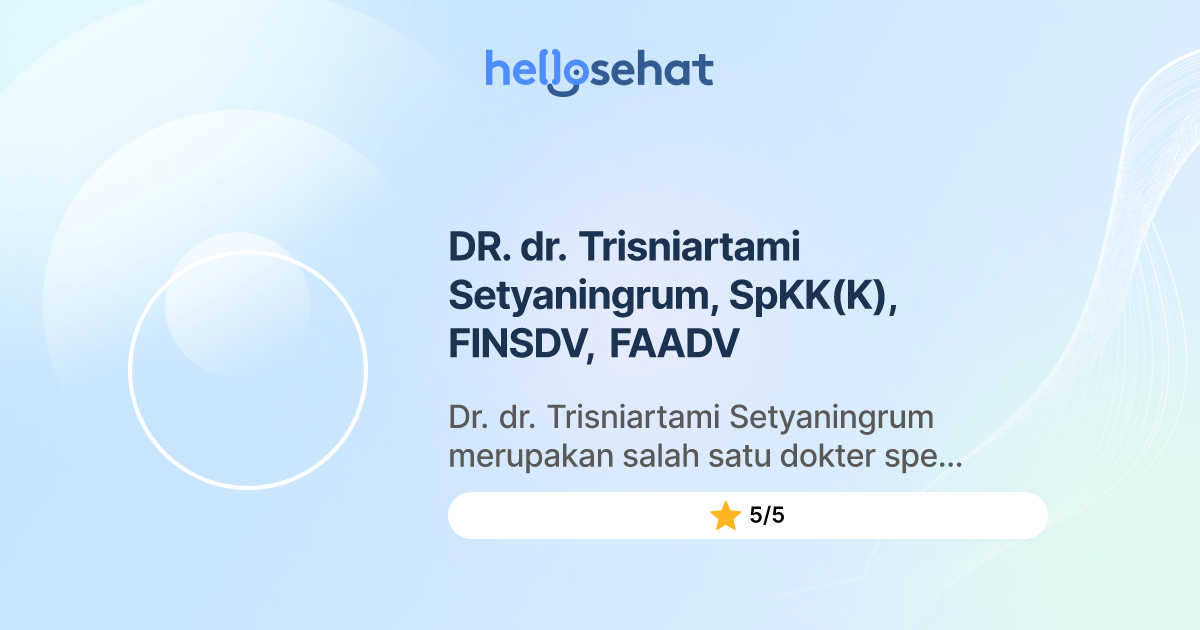 hellosehat

DR. dr. Trisniartami Setyaningrum, SpKK(K), FINSDV, FAADV

Dr. dr. Trisniartami Setyaningrum merupakan salah satu dokter spe...

5/5